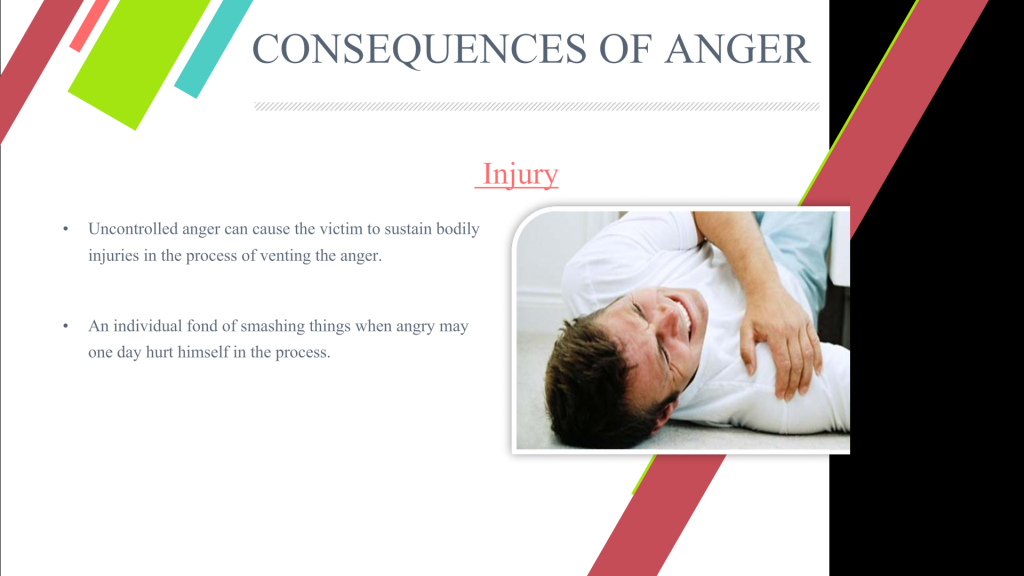 CONSEQUENCES OF ANGER

Injury

• Uncontrolled anger can cause the victim to sustain bodily injuries in the process of venting the anger.

• An individual fond of smashing things when angry may one day hurt himself in the process.